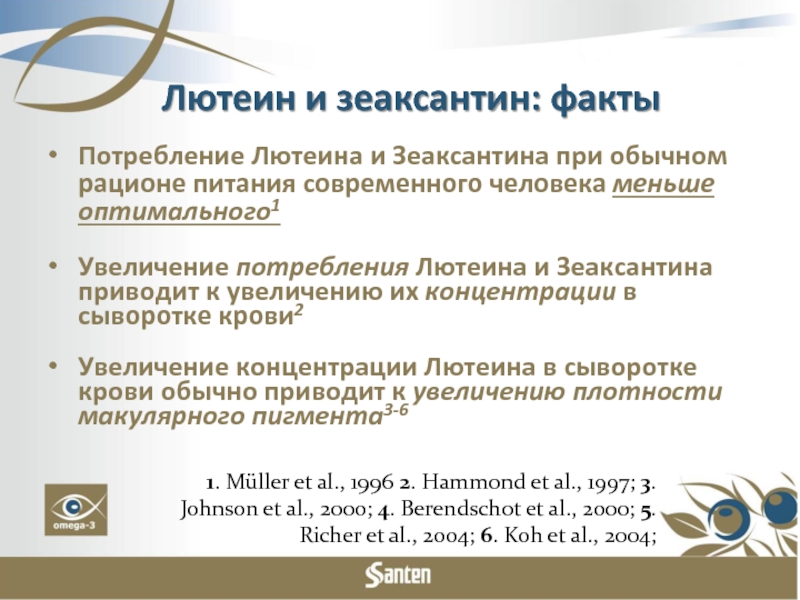 Лютеин и зеаксантин: факты

• Потребление Лютеина и Зеаксантина при обычном рационе питания современного человека меньше оптимального$^1$

• Увеличение потребления Лютеина и Зеаксантина приводит к увеличению их концентрации в сыворотке крови$^2$

• Увеличение концентрации Лютеина в сыворотке крови обычно приводит к увеличению плотности макулярного пигмента$^{3-6}$

1. Müller et al., 1996 2. Hammond et al., 1997; 3. Johnson et al., 2000; 4. Berendschot et al., 2000; 5. Richer et al., 2004; 6. Koh et al., 2004;

omega-3

Santen